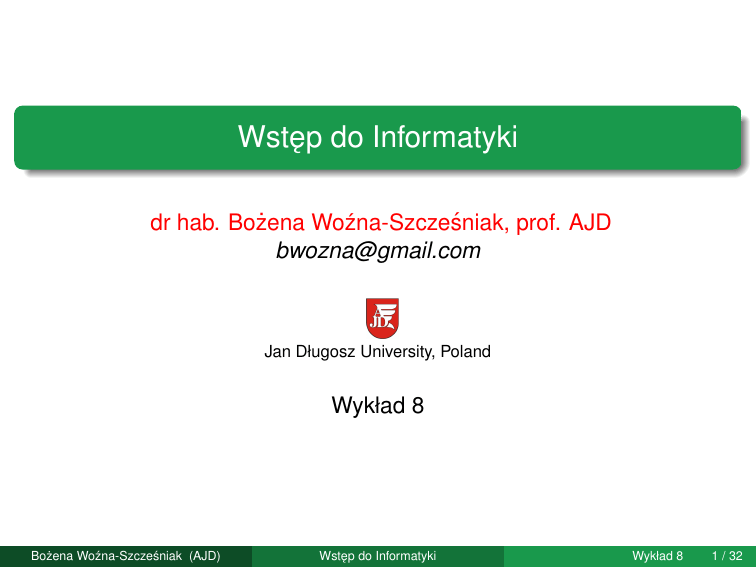 Wstęp do Informatyki

dr hab. Bożena Woźna-Szcześniak, prof. AJD
bwozna@gmail.com

AJD

Jan Długosz University, Poland

Wykład 8

Bożena Woźna-Szcześniak (AJD) Wstęp do Informatyki Wykład 8 1 / 32